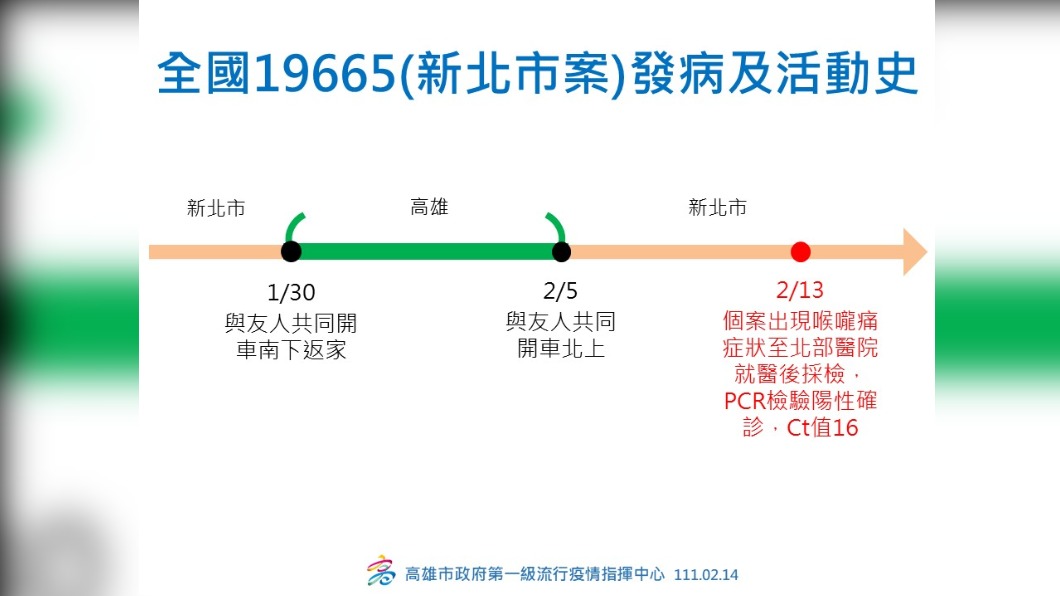 全國19665(新北市案)發病及活動史

新北市

高雄

新北市

1/30
與友人共同開車南下返家

2/5
與友人共同開車北上

2/13
個案出現喉嚨痛症狀至北部醫院就醫後採檢，PCR檢驗陽性確診，Ct值16

高雄市政府第一級流行疫情指揮中心 111.02.14